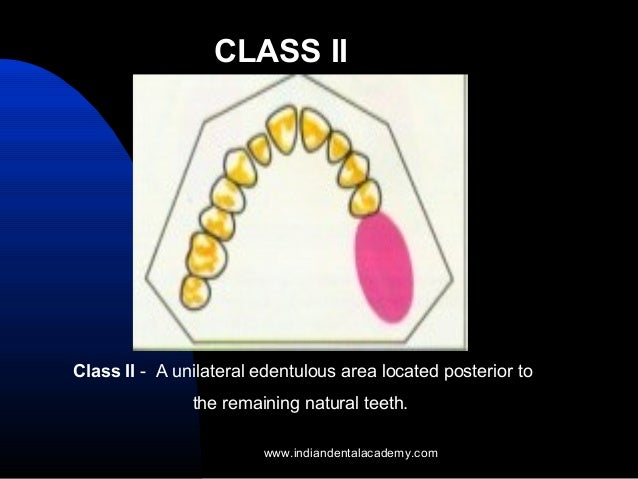 CLASS II

Class II - A unilateral edentulous area located posterior to the remaining natural teeth.

www.indiandentalacademy.com